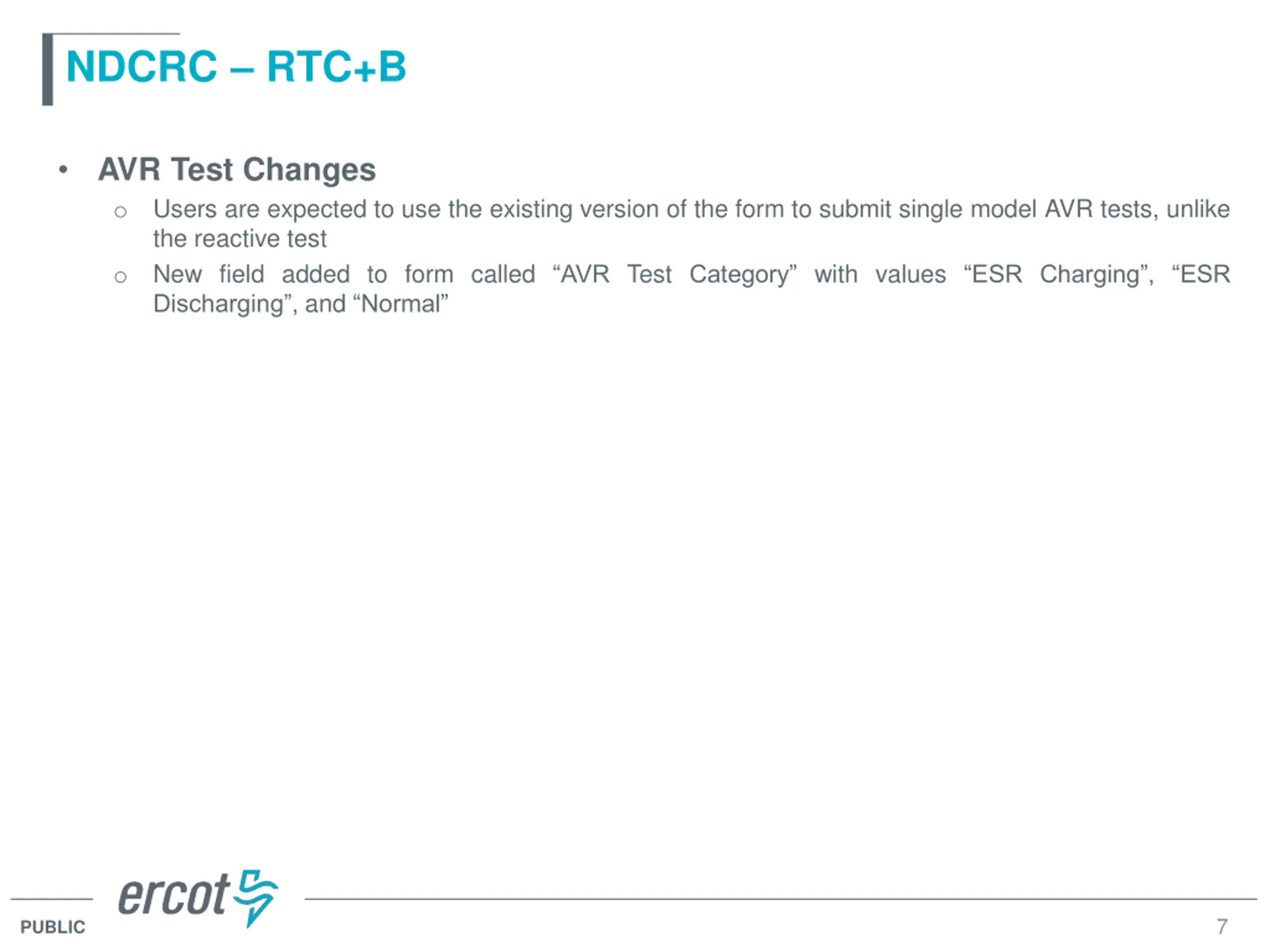 NDCRC – RTC+B

• AVR Test Changes
  ○ Users are expected to use the existing version of the form to submit single model AVR tests, unlike the reactive test
  ○ New field added to form called “AVR Test Category” with values “ESR Charging”, “ESR Discharging”, and “Normal”

ercot

PUBLIC

7